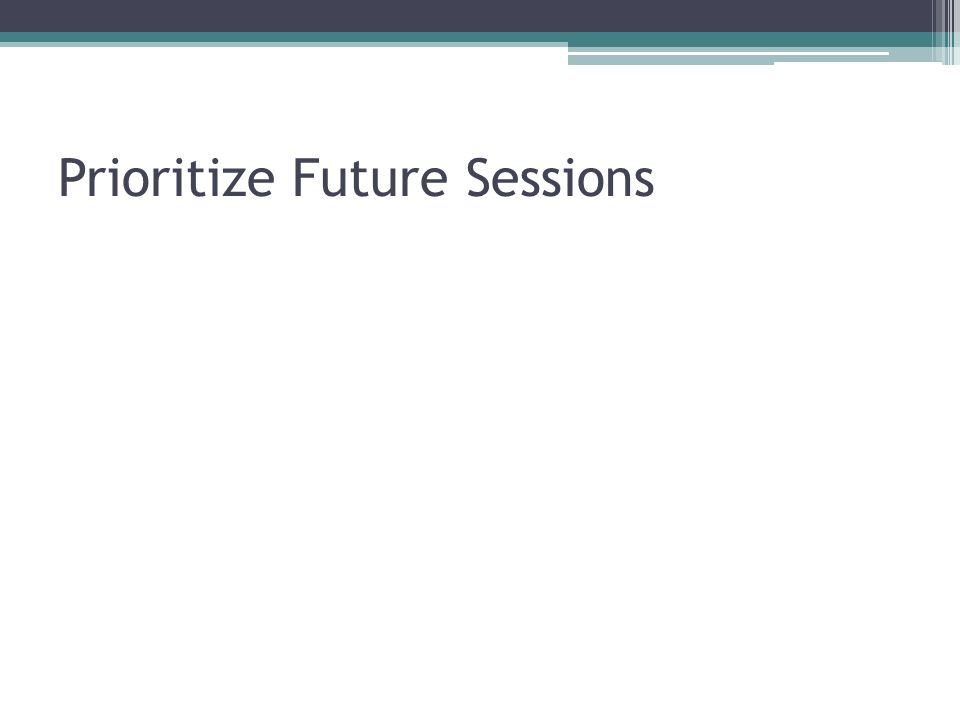 Prioritize Future Sessions